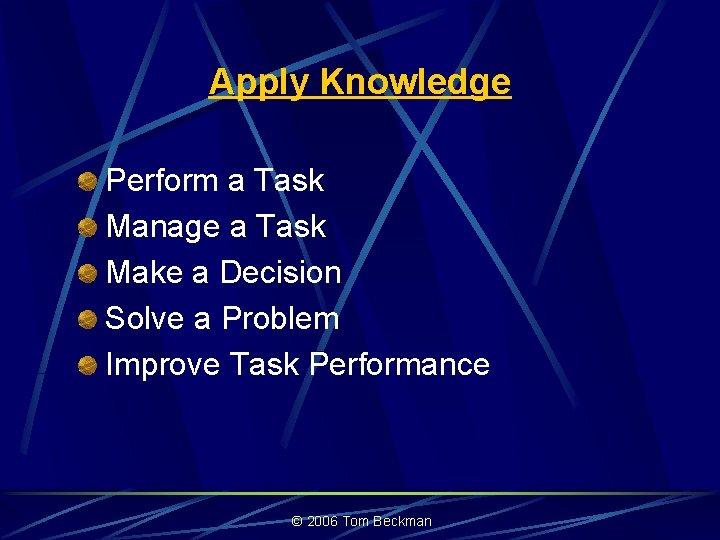 Apply Knowledge

Perform a Task
Manage a Task
Make a Decision
Solve a Problem
Improve Task Performance

© 2006 Tom Beckman